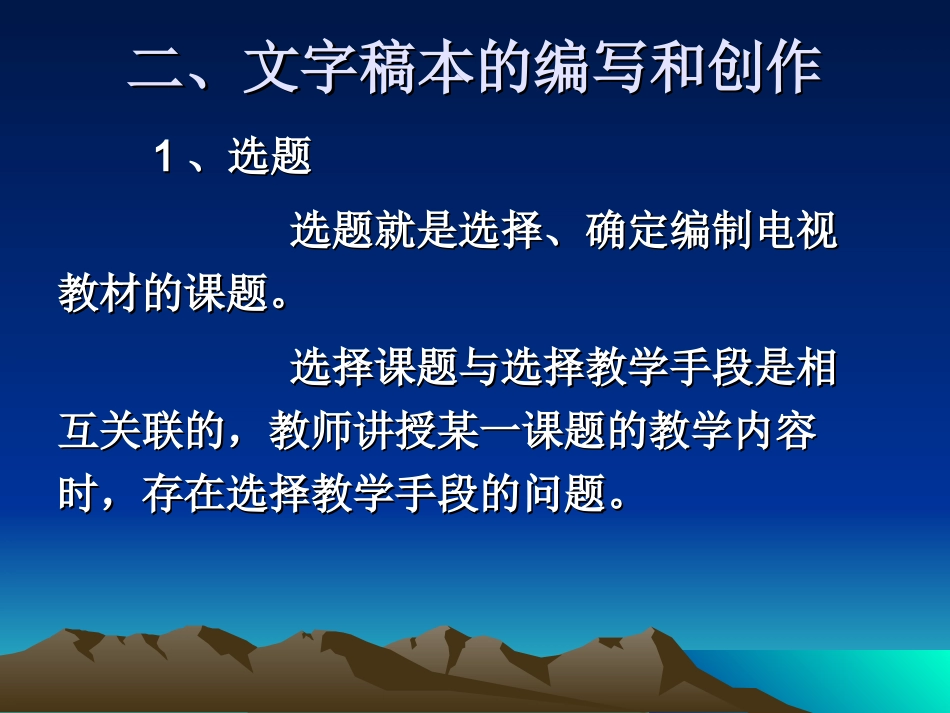 二、文字稿本的编写和创作

1、选题

选题就是选择、确定编制电视教材的课题。

选择课题与选择教学手段是相互关联的，教师讲授某一课题的教学内容时，存在选择教学手段的问题。